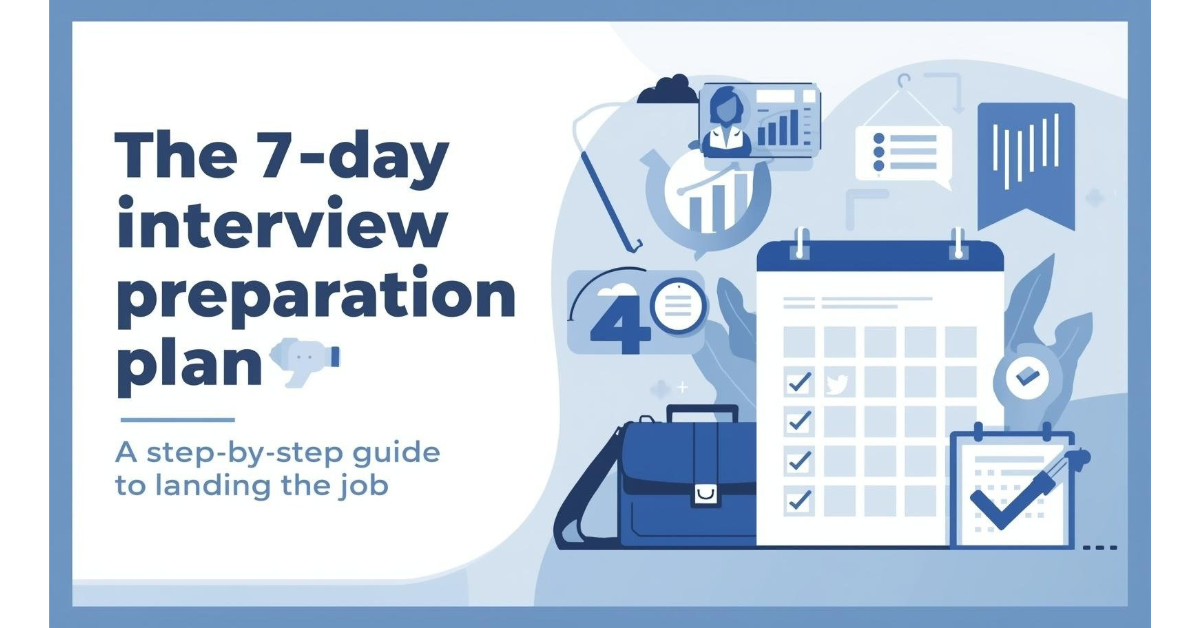 The 7-day interview preparation plan

A step-by-step guide to landing the job

4